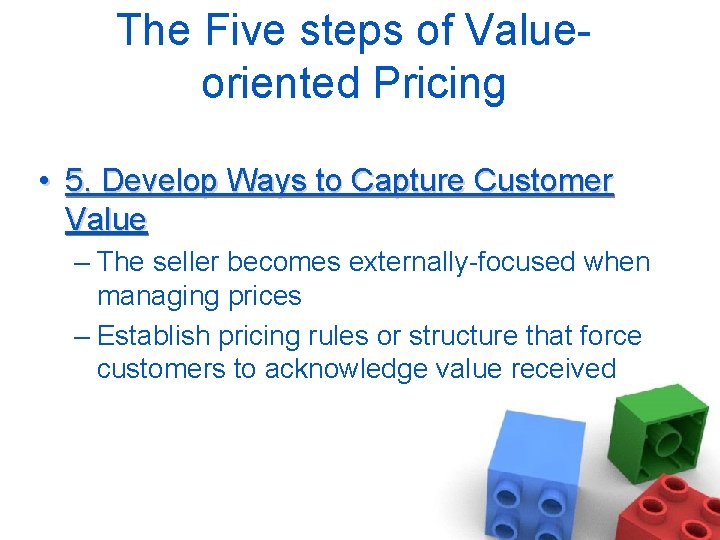 The Five steps of Value-oriented Pricing

• 5. Develop Ways to Capture Customer Value

– The seller becomes externally-focused when managing prices

– Establish pricing rules or structure that force customers to acknowledge value received